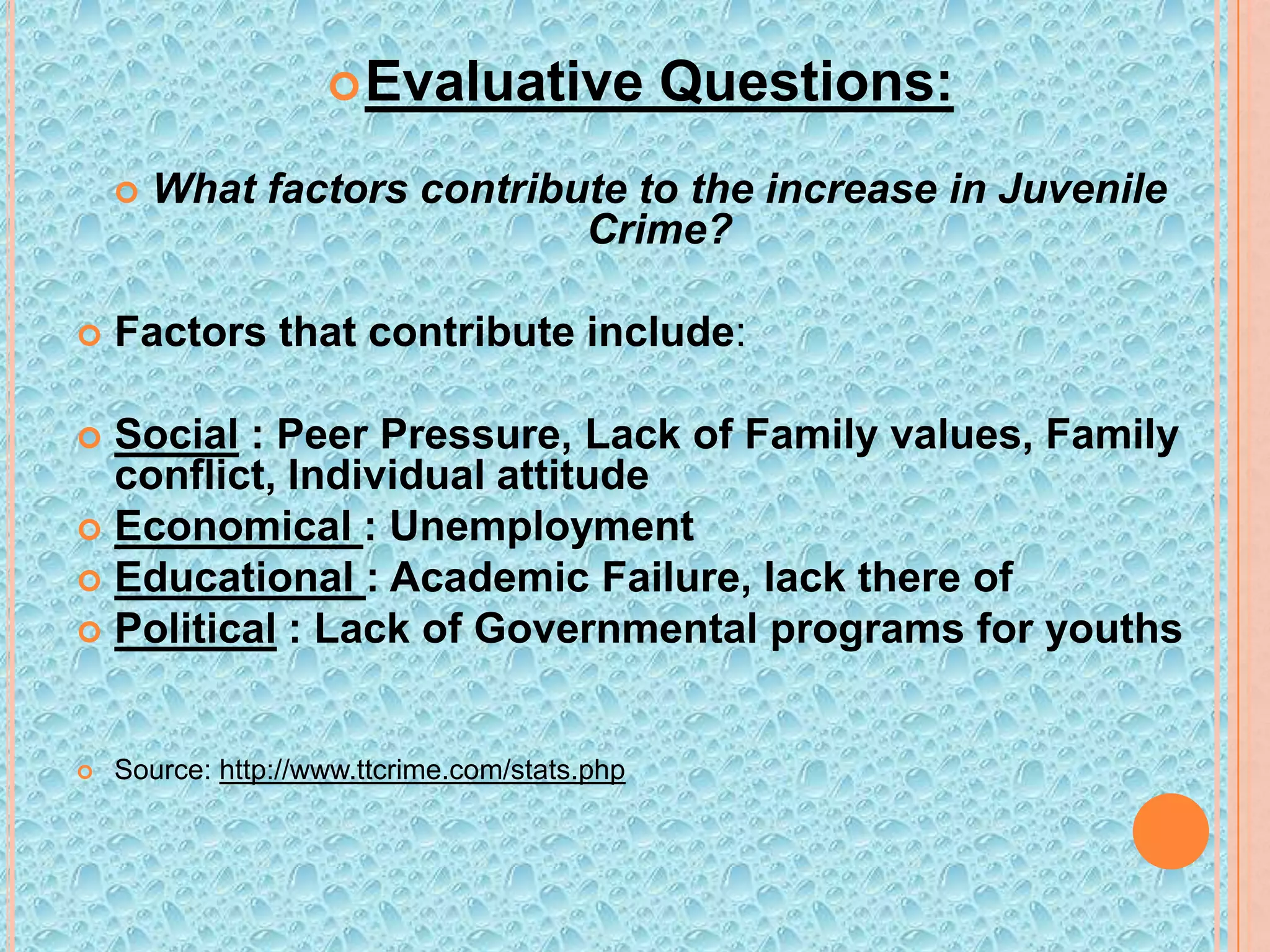 Evaluative Questions:

What factors contribute to the increase in Juvenile Crime?

Factors that contribute include:

Social : Peer Pressure, Lack of Family values, Family conflict, Individual attitude
Economical : Unemployment
Educational : Academic Failure, lack there of
Political : Lack of Governmental programs for youths

Source: http://www.ttcrime.com/stats.php